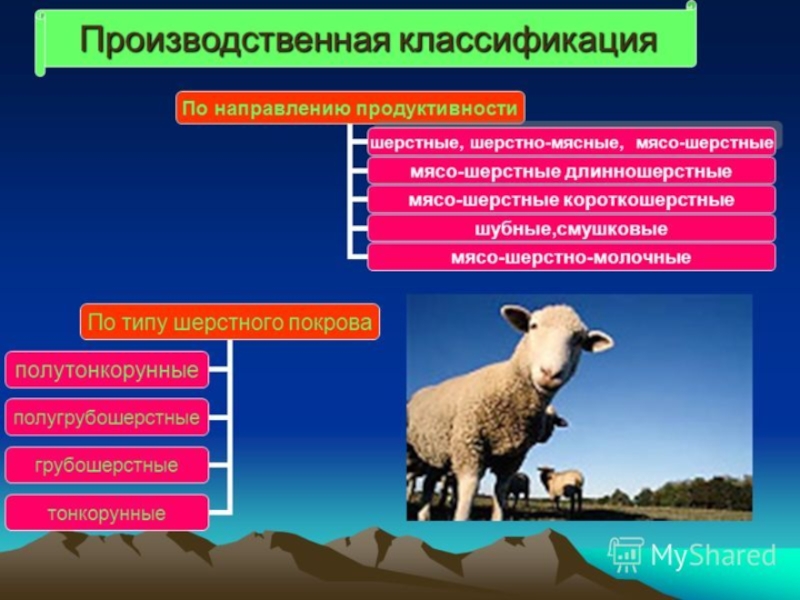 Производственная классификация

По направлению продуктивности

шерстные, шерстно-мясные, мясо-шерстные

мясо-шерстные длинношерстные

мясо-шерстные короткошерстные

шубные,смушковые

мясо-шерстно-молочные

По типу шерстного покрова

полутонкорунные

полугрубошерстные

грубошерстные

тонкорунные

MyShared